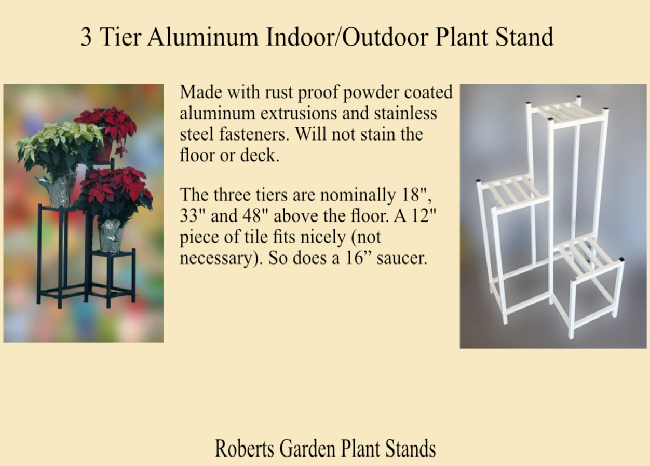 3 Tier Aluminum Indoor/Outdoor Plant Stand

Made with rust proof powder coated aluminum extrusions and stainless steel fasteners. Will not stain the floor or deck.

The three tiers are nominally 18", 33" and 48" above the floor. A 12" piece of tile fits nicely (not necessary). So does a 16” saucer.

Roberts Garden Plant Stands